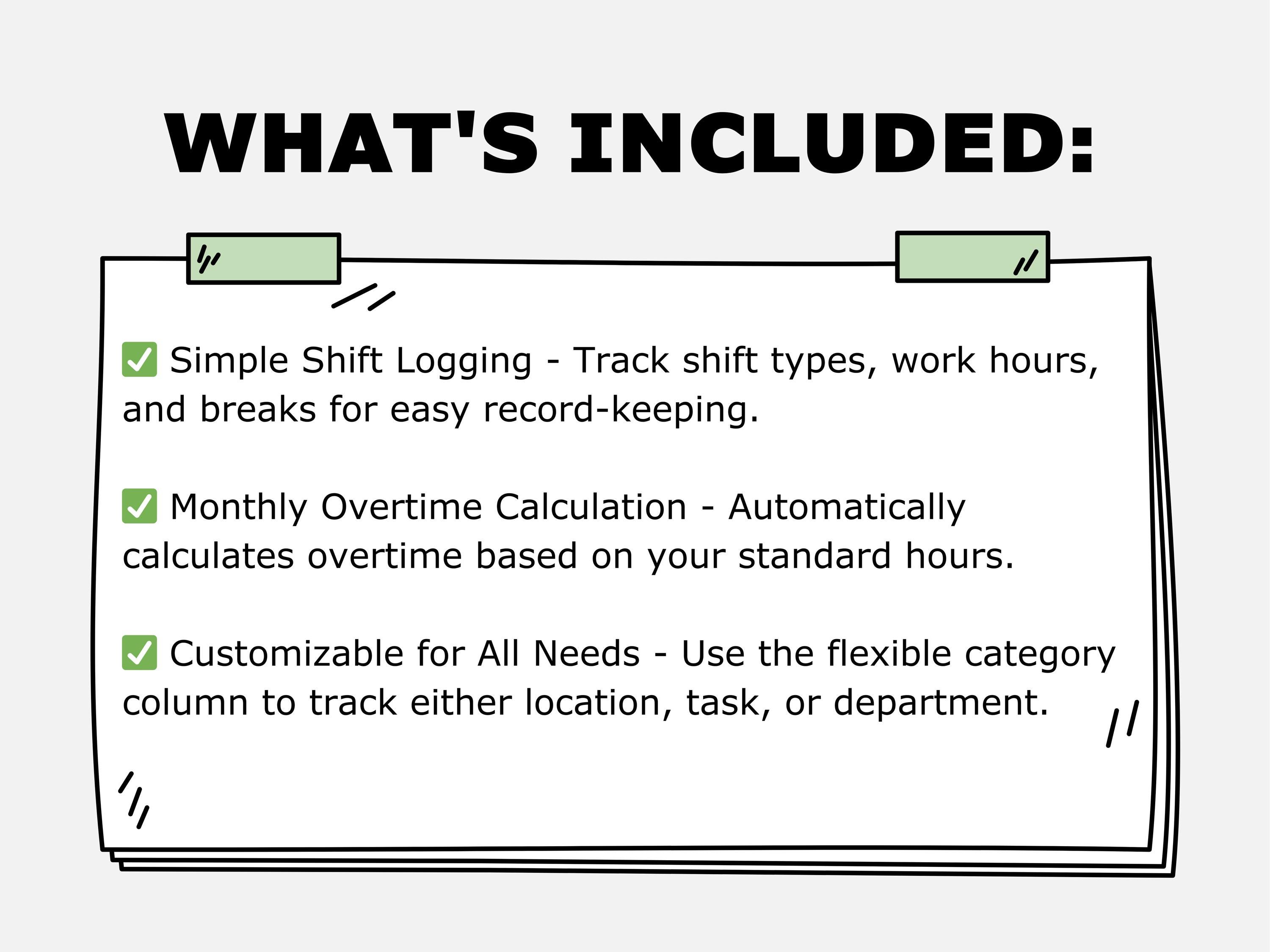 WHAT'S INCLUDED:

✅ Simple Shift Logging - Track shift types, work hours, and breaks for easy record-keeping.

✅ Monthly Overtime Calculation - Automatically calculates overtime based on your standard hours.

✅ Customizable for All Needs - Use the flexible category column to track either location, task, or department.